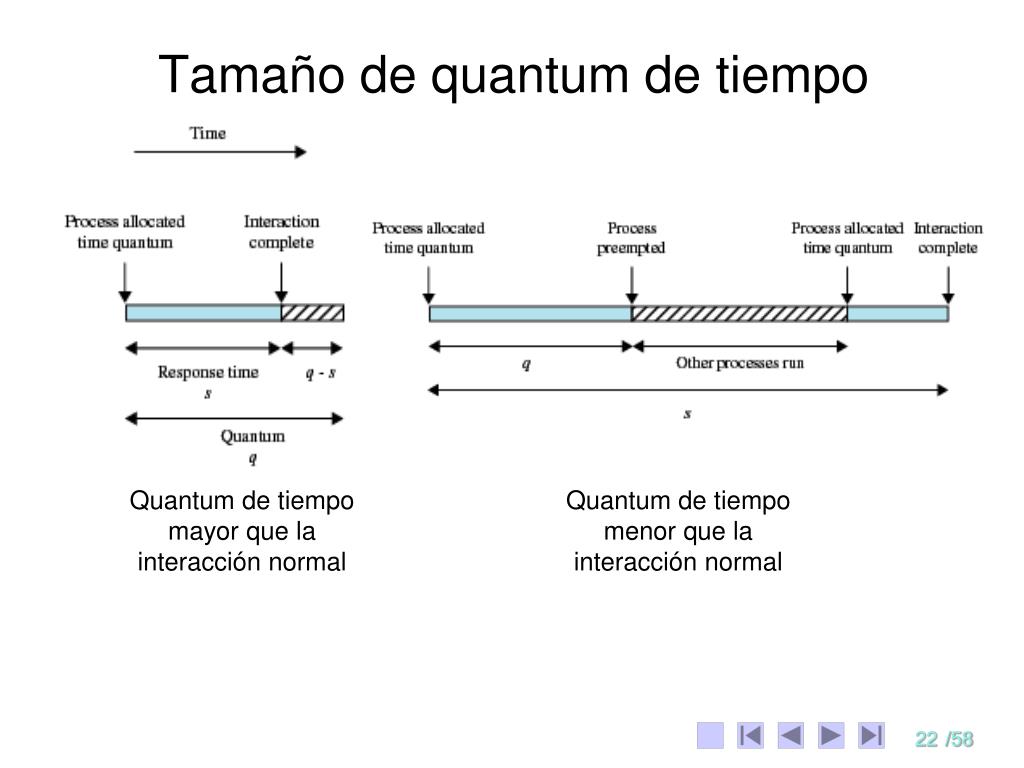 Tamaño de quantum de tiempo

Time

Process allocated time quantum

Interaction complete

Response time
$s$

$q - s$

Quantum
$q$

Process allocated time quantum

Process preempted

Process allocated time quantum

Interaction complete

$q$

Other processes run

$s$

Quantum de tiempo mayor que la interacción normal

Quantum de tiempo menor que la interacción normal

22 /58